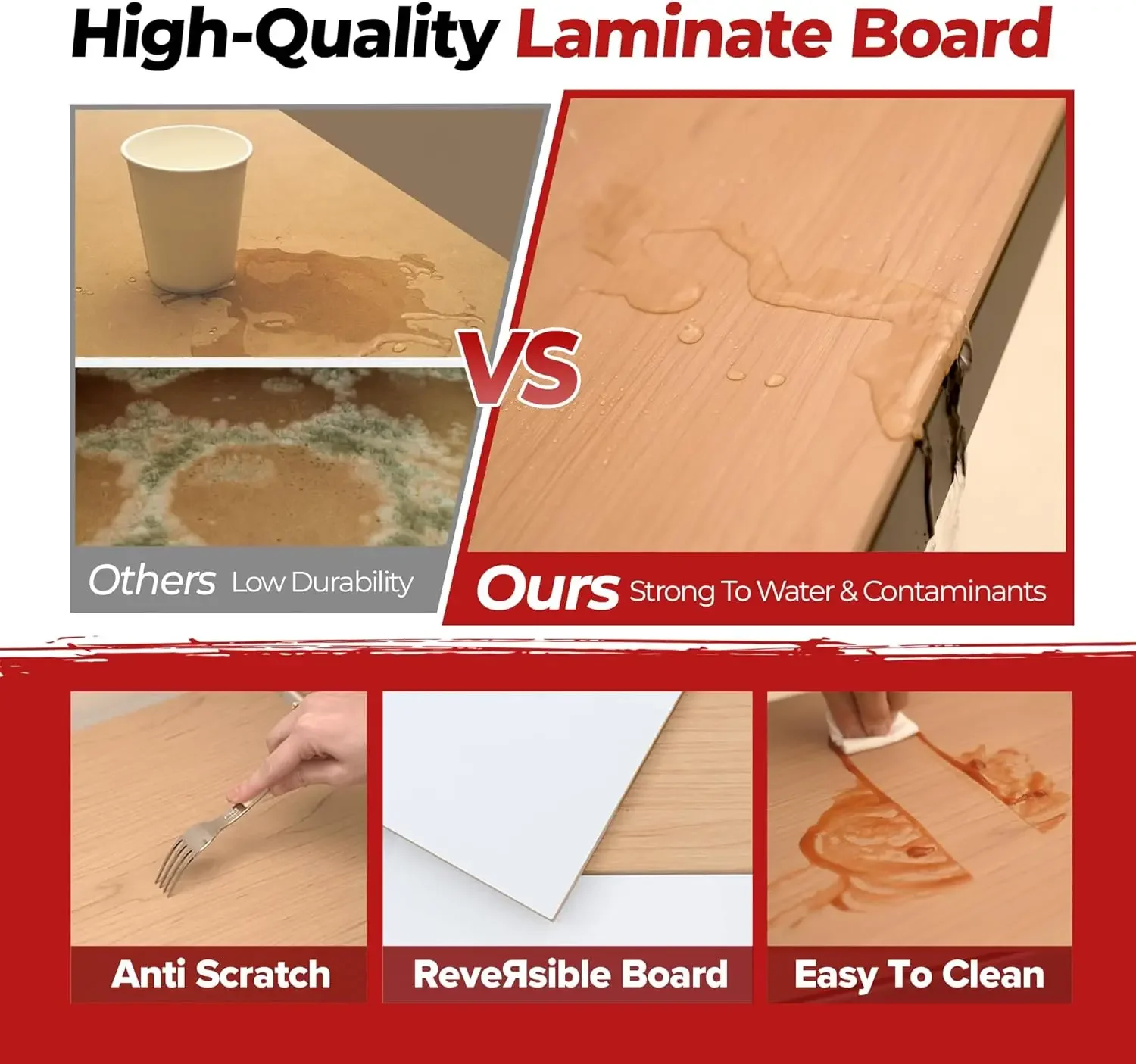 High-Quality Laminate Board

VS

Others Low Durability

Ours Strong To Water & Contaminants

Anti Scratch

ReveЯsible Board

Easy To Clean